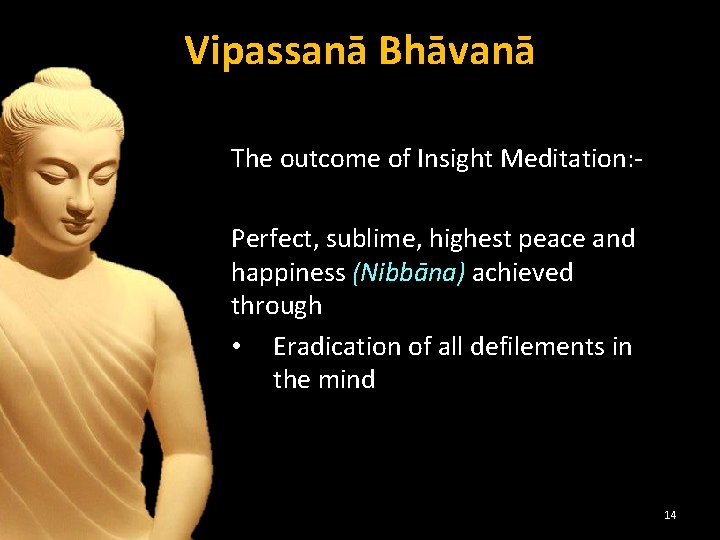 Vipassanā Bhāvanā

The outcome of Insight Meditation:-

Perfect, sublime, highest peace and happiness (Nibbāna) achieved through

• Eradication of all defilements in the mind

14